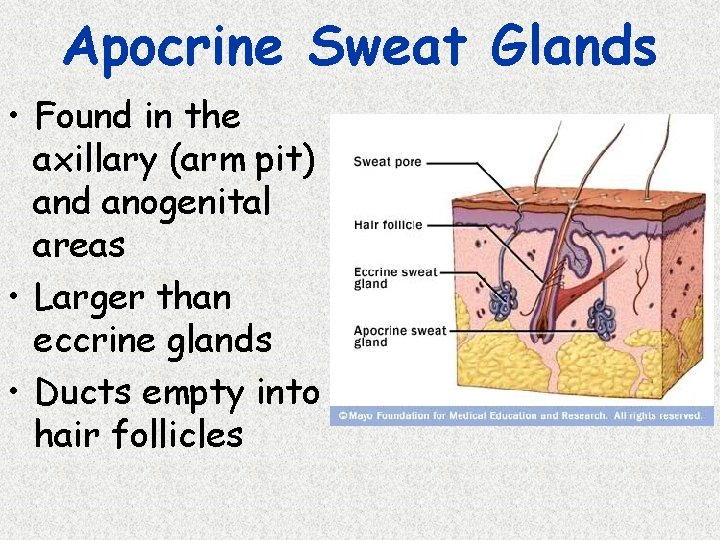 Apocrine Sweat Glands

• Found in the axillary (arm pit) and anogenital areas
• Larger than eccrine glands
• Ducts empty into hair follicles

Sweat pore
Hair follicle
Eccrine sweat gland
Apocrine sweat gland

©Mayo Foundation for Medical Education and Research. All rights reserved.